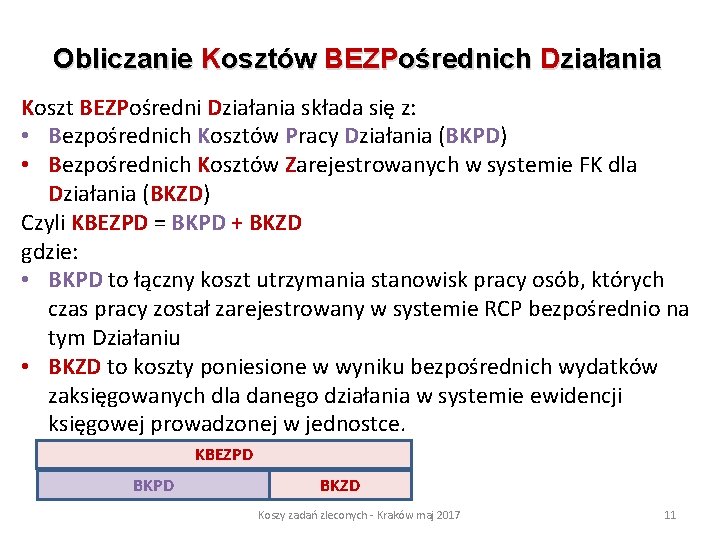 Obliczanie Kosztów BEZPośrednich Działania

Koszt BEZPośredni Działania składa się z:
• Bezpośrednich Kosztów Pracy Działania (BKPD)
• Bezpośrednich Kosztów Zarejestrowanych w systemie FK dla Działania (BKZD)

Czyli KBEZPD = BKPD + BKZD
gdzie:
• BKPD to łączny koszt utrzymania stanowisk pracy osób, których czas pracy został zarejestrowany w systemie RCP bezpośrednio na tym Działaniu
• BKZD to koszty poniesione w wyniku bezpośrednich wydatków zaksięgowanych dla danego działania w systemie ewidencji księgowej prowadzonej w jednostce.

| KBEZPD | |
|---|---|
| BKPD | BKZD |

Koszy zadań zleconych - Kraków maj 2017

11